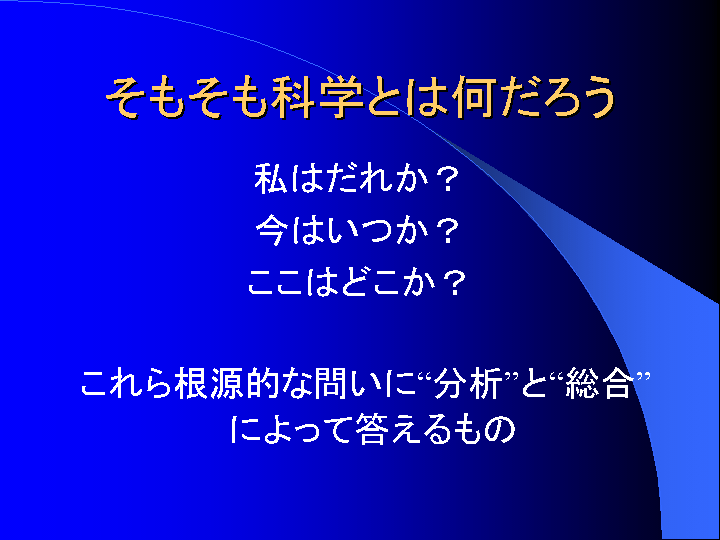 そもそも科学とは何だろう

私はだれか？
今はいつか？
ここはどこか？

これら根源的な問いに“分析”と“総合”によって答えるもの